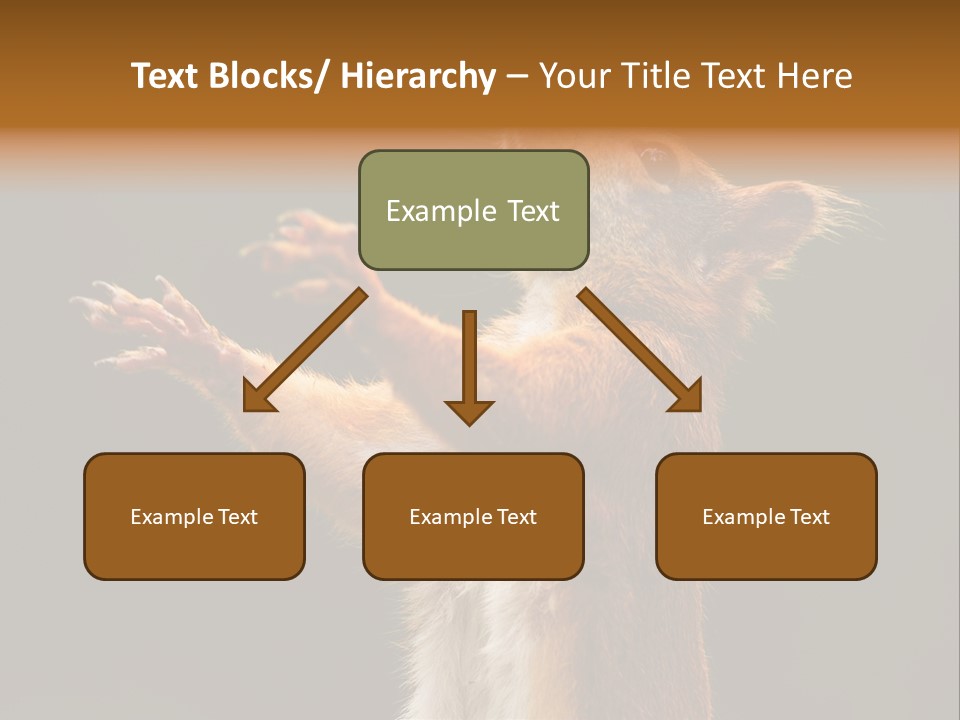 Text Blocks/ Hierarchy – Your Title Text Here

Example Text

Example Text

Example Text

Example Text